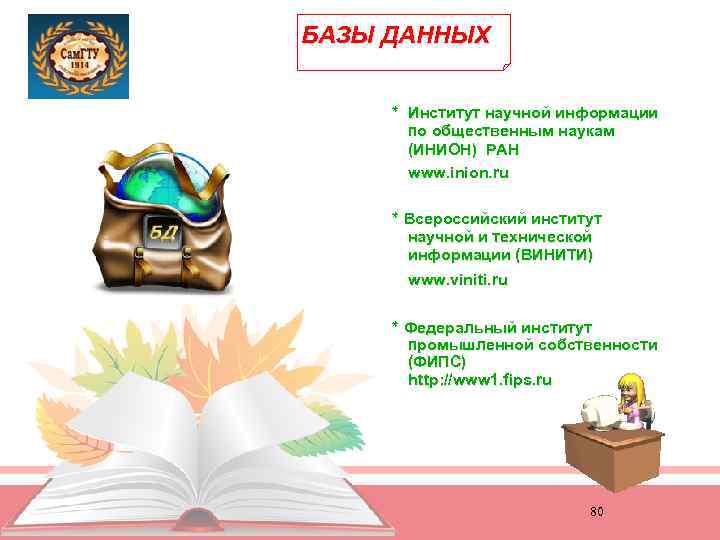 СамГТУ
1914

БАЗЫ ДАННЫХ

БД

* Институт научной информации по общественным наукам (ИНИОН) РАН
www.inion.ru

* Всероссийский институт научной и технической информации (ВИНИТИ)
www.viniti.ru

* Федеральный институт промышленной собственности (ФИПС)
http://www1.fips.ru

80